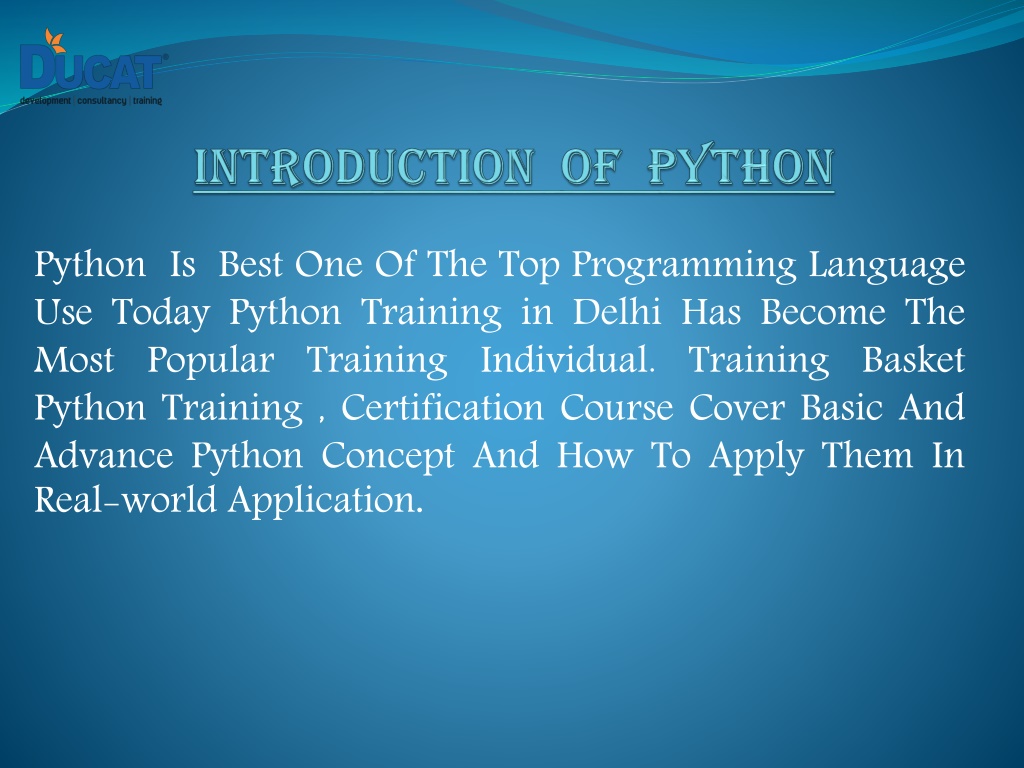 DUCAT®
development | consultancy | training

INTRODUCTION OF PYTHON

Python Is Best One Of The Top Programming Language Use Today Python Training in Delhi Has Become The Most Popular Training Individual. Training Basket Python Training , Certification Course Cover Basic And Advance Python Concept And How To Apply Them In Real-world Application.